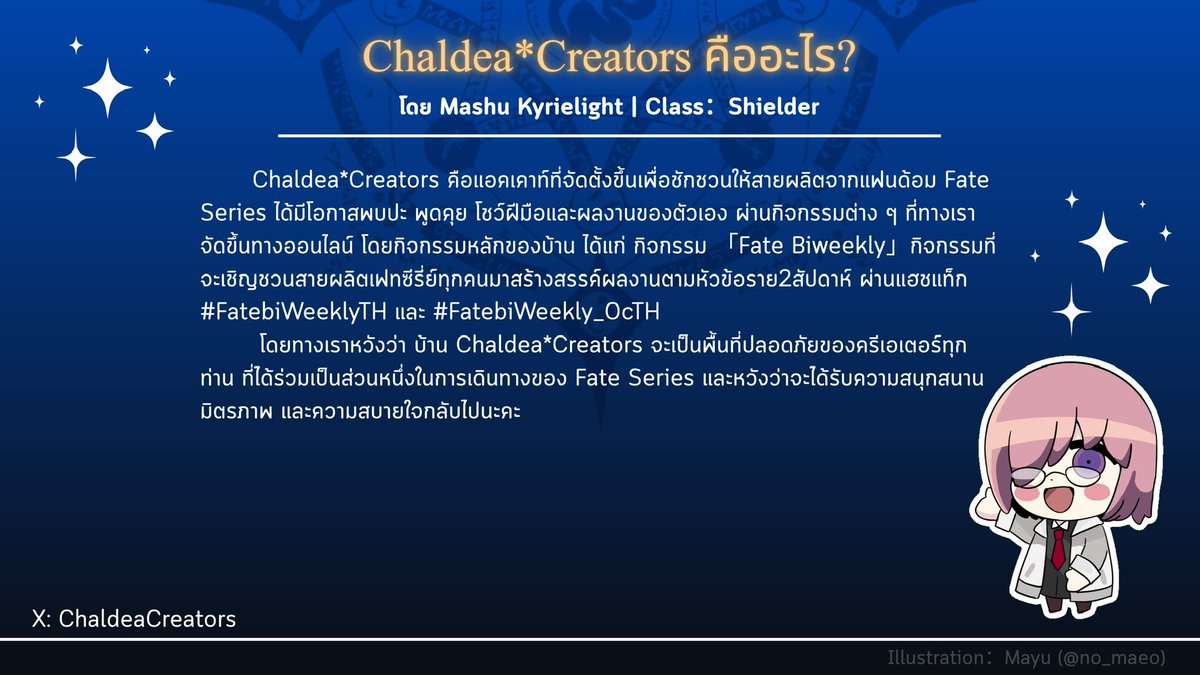 Chaldea*Creators คืออะไร?

โดย Mashu Kyrielight | Class: Shielder

Chaldea*Creators คือแอคเคาท์ที่จัดตั้งขึ้นเพื่อชักชวนให้สายผลิตจากแฟนด้อม Fate Series ได้มีโอกาสพบปะ พูดคุย โชว์ฝีมือและผลงานของตัวเอง ผ่านกิจกรรมต่าง ๆ ที่ทางเราจัดขึ้นทางออนไลน์ โดยกิจกรรมหลักของบ้าน ได้แก่ กิจกรรม 「Fate Biweekly」 กิจกรรมที่จะเชิญชวนสายผลิตเฟทซีรี่ย์ทุกคนมาสร้างสรรค์ผลงานตามหัวข้อราย2สัปดาห์ ผ่านแฮชแท็ก #FatebiWeeklyTH และ #FatebiWeekly_OcTH

โดยทางเราหวังว่า บ้าน Chaldea*Creators จะเป็นพื้นที่ปลอดภัยของครีเอเตอร์ทุกท่าน ที่ได้ร่วมเป็นส่วนหนึ่งในการเดินทางของ Fate Series และหวังว่าจะได้รับความสนุกสนาน มิตรภาพ และความสบายใจกลับไปนะคะ

X: ChaldeaCreators

Illustration: Mayu (@no_maeo)